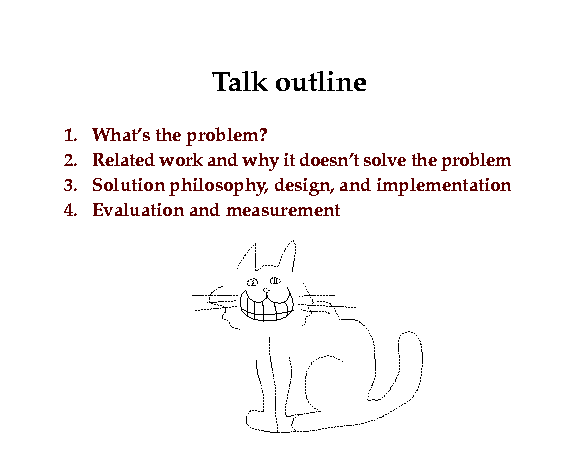 Talk outline

1. What's the problem?
2. Related work and why it doesn't solve the problem
3. Solution philosophy, design, and implementation
4. Evaluation and measurement